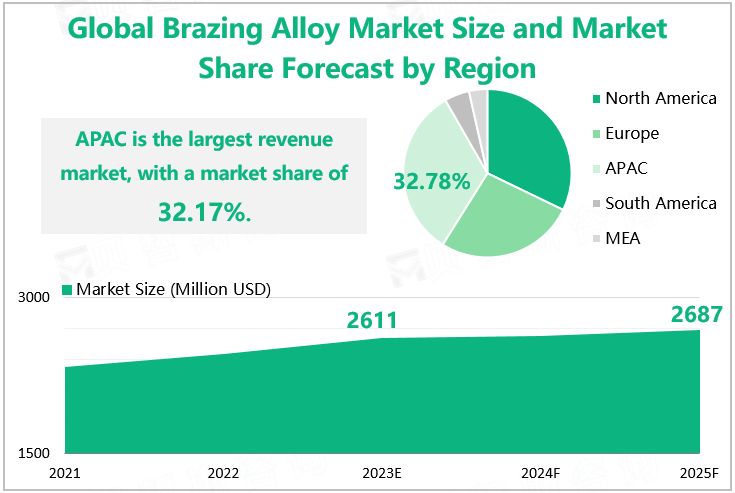 Global Brazing Alloy Market Size and Market Share Forecast by Region

APAC is the largest revenue market, with a market share of 32.17%.

32.78%

North America
Europe
APAC
South America
MEA

Market Size (Million USD)

3000
1500

2611
2687

2021
2022
2023E
2024F
2025F